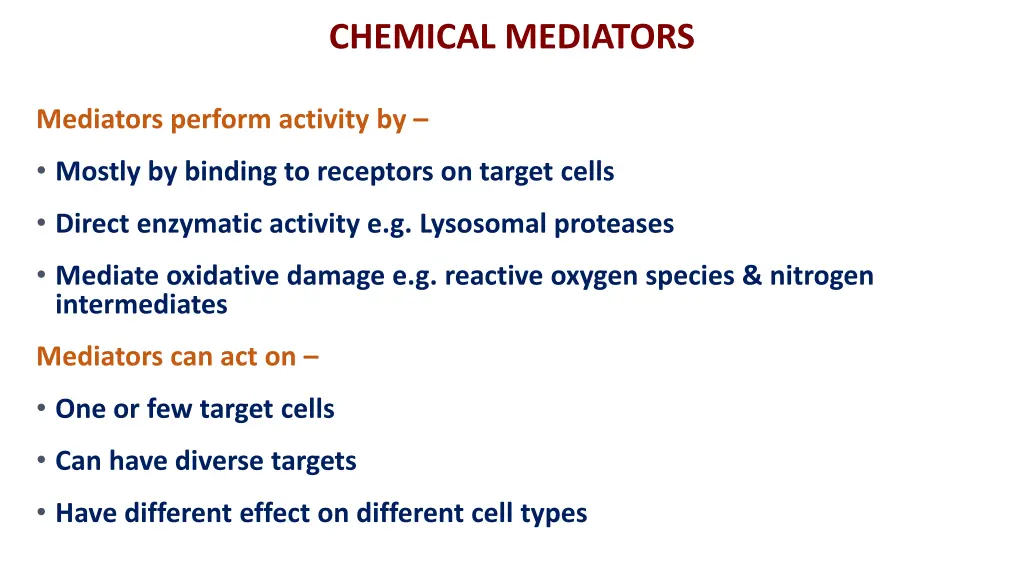 CHEMICAL MEDIATORS

Mediators perform activity by –

• Mostly by binding to receptors on target cells

• Direct enzymatic activity e.g. Lysosomal proteases

• Mediate oxidative damage e.g. reactive oxygen species & nitrogen intermediates

Mediators can act on –

• One or few target cells

• Can have diverse targets

• Have different effect on different cell types